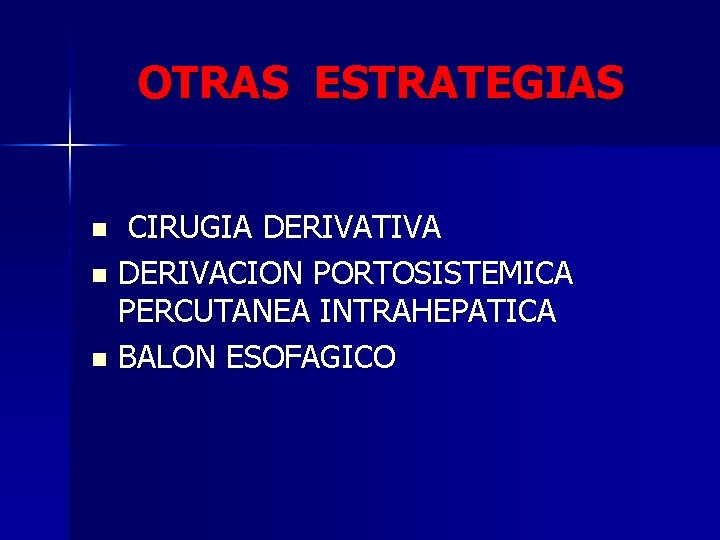 OTRAS ESTRATEGIAS

- CIRUGIA DERIVATIVA
- DERIVACION PORTOSISTEMICA PERCUTANEA INTRAHEPATICA
- BALON ESOFAGICO